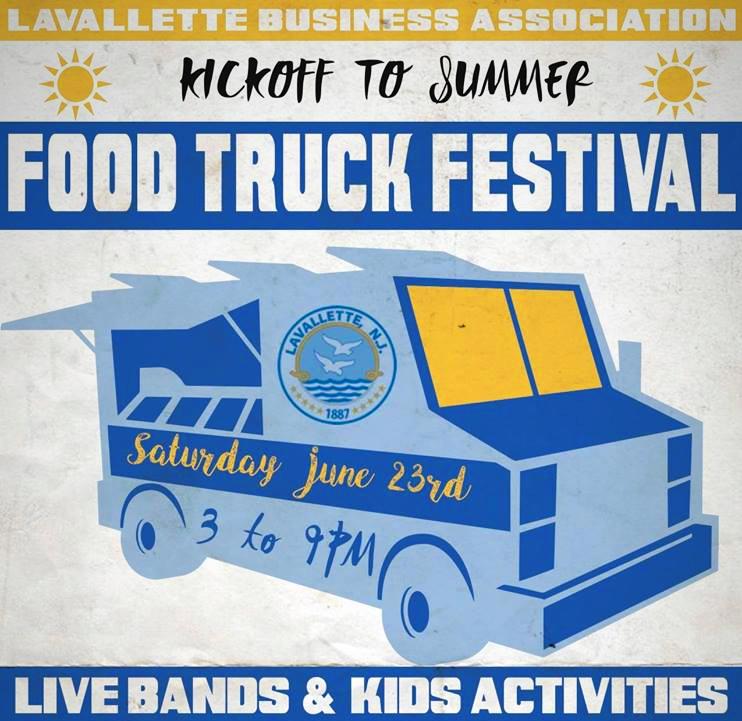 LAVALLETTE BUSINESS ASSOCIATION

KICKOFF TO SUMMER

FOOD TRUCK FESTIVAL

LAVALLETTE, N.J.
1887

Saturday June 23rd

3 to 9PM

LIVE BANDS & KIDS ACTIVITIES